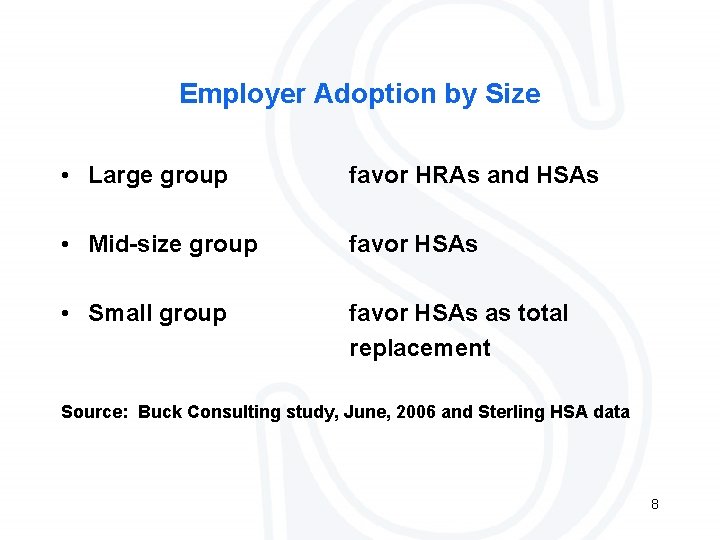 Employer Adoption by Size

• Large group favor HRAs and HSAs

• Mid-size group favor HSAs

• Small group favor HSAs as total replacement

Source: Buck Consulting study, June, 2006 and Sterling HSA data

8